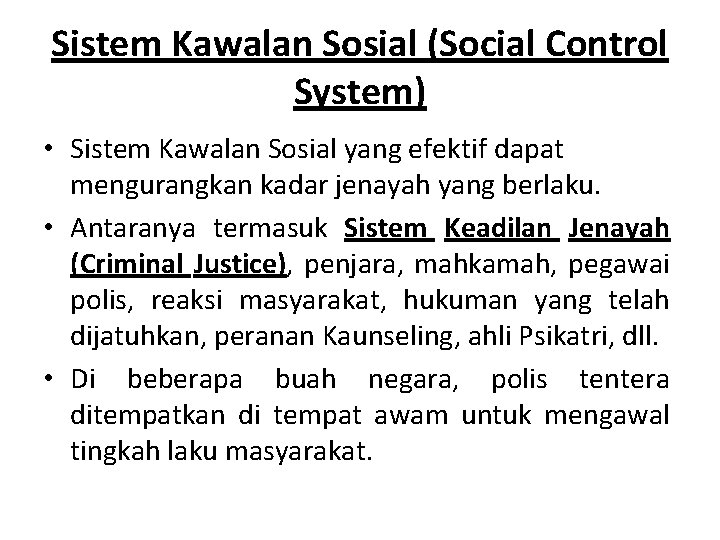 Sistem Kawalan Sosial (Social Control System)

• Sistem Kawalan Sosial yang efektif dapat mengurangkan kadar jenayah yang berlaku.

• Antaranya termasuk Sistem Keadilan Jenayah (Criminal Justice), penjara, mahkamah, pegawai polis, reaksi masyarakat, hukuman yang telah dijatuhkan, peranan Kaunseling, ahli Psikatri, dll.

• Di beberapa buah negara, polis tentera ditempatkan di tempat awam untuk mengawal tingkah laku masyarakat.